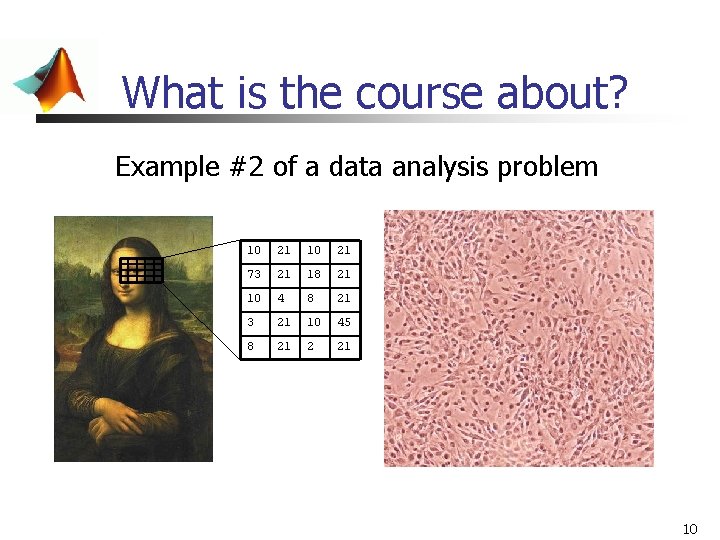 What is the course about?

Example #2 of a data analysis problem

| 10 | 21 | 10 | 21 |
|---|---|---|---|
| 73 | 21 | 18 | 21 |
| 10 | 4 | 8 | 21 |
| 3 | 21 | 10 | 45 |
| 8 | 21 | 2 | 21 |

10